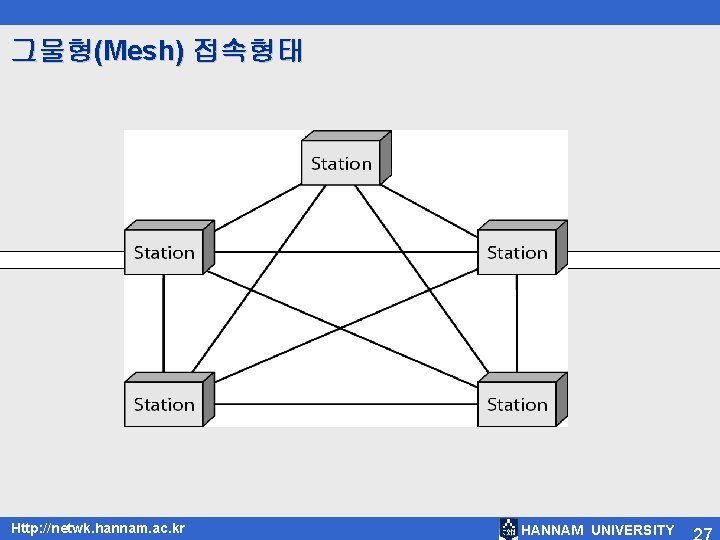 그물형(Mesh) 접속형태

Station

Station

Station

Station

Station

Http://netwk.hannam.ac.kr

HANNAM UNIVERSITY 27